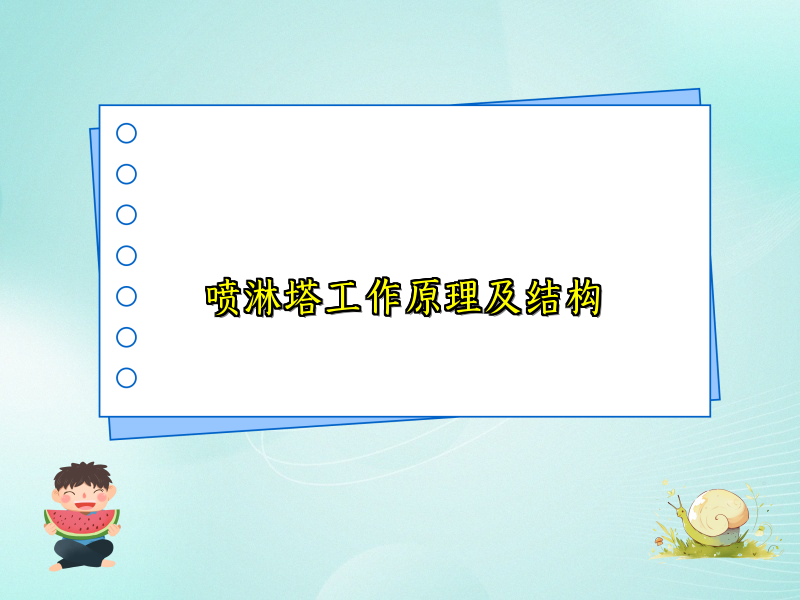 喷淋塔工作原理及结构